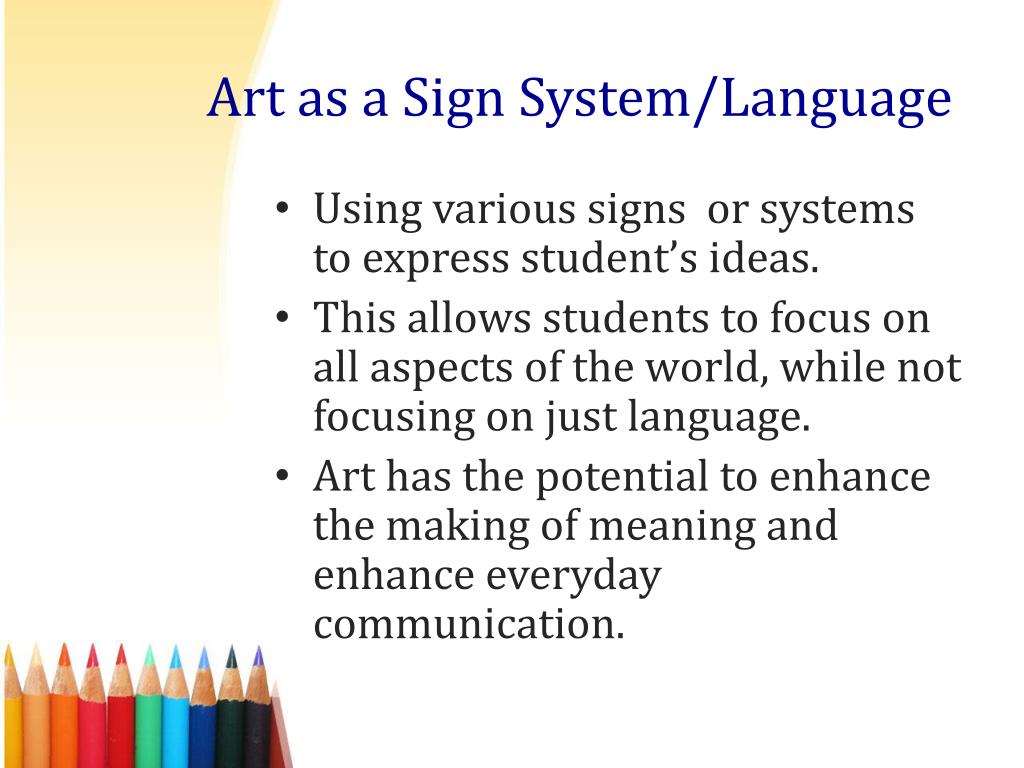 Art as a Sign System/Language

• Using various signs or systems to express student's ideas.
• This allows students to focus on all aspects of the world, while not focusing on just language.
• Art has the potential to enhance the making of meaning and enhance everyday communication.